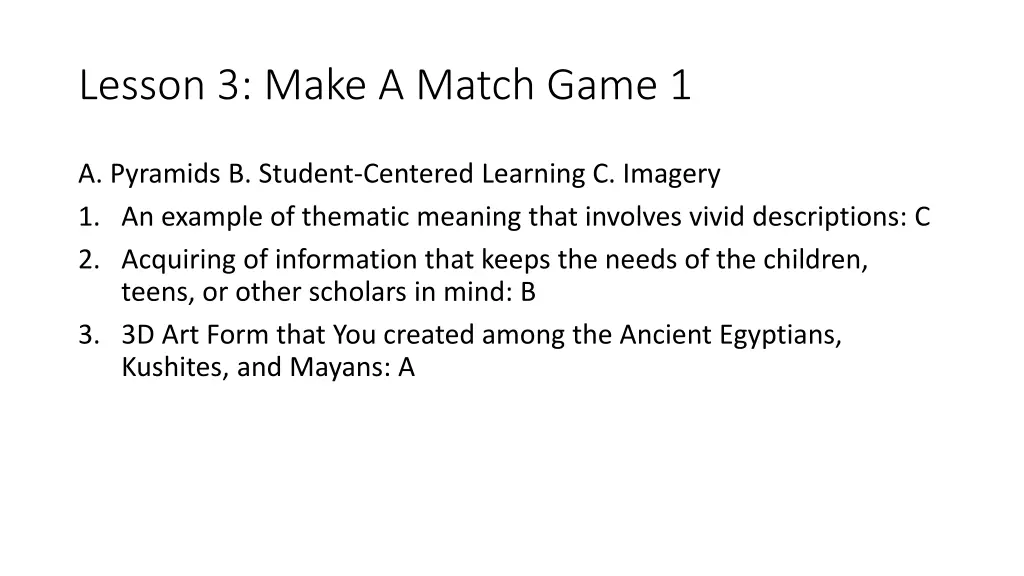 Lesson 3: Make A Match Game 1

A. Pyramids B. Student-Centered Learning C. Imagery
1. An example of thematic meaning that involves vivid descriptions: C
2. Acquiring of information that keeps the needs of the children, teens, or other scholars in mind: B
3. 3D Art Form that You created among the Ancient Egyptians, Kushites, and Mayans: A